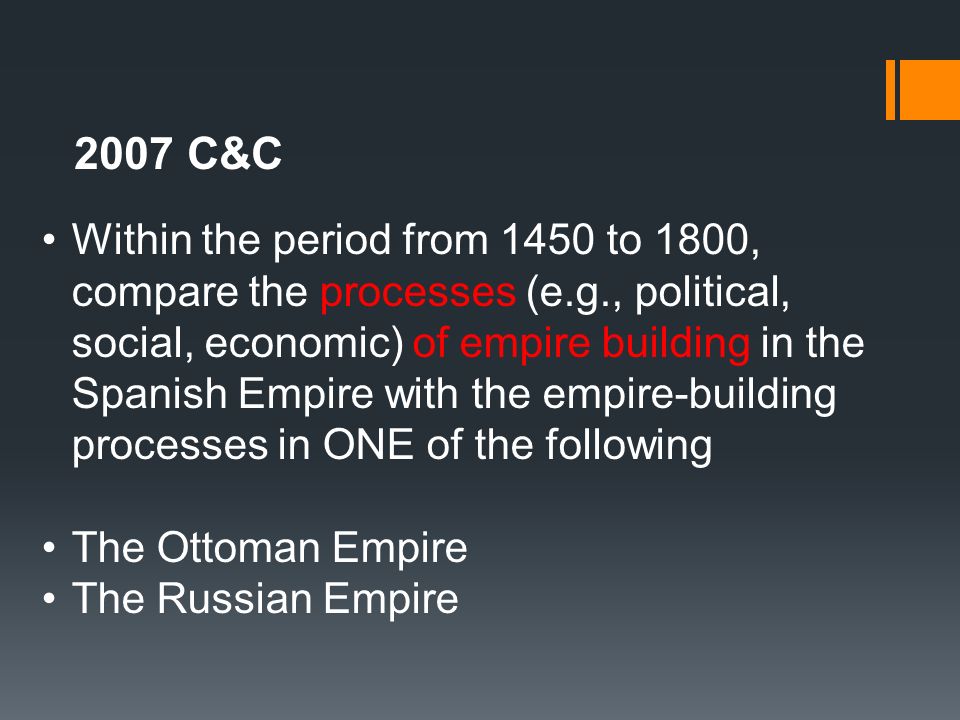 2007 C&C

• Within the period from 1450 to 1800, compare the processes (e.g., political, social, economic) of empire building in the Spanish Empire with the empire-building processes in ONE of the following

• The Ottoman Empire
• The Russian Empire